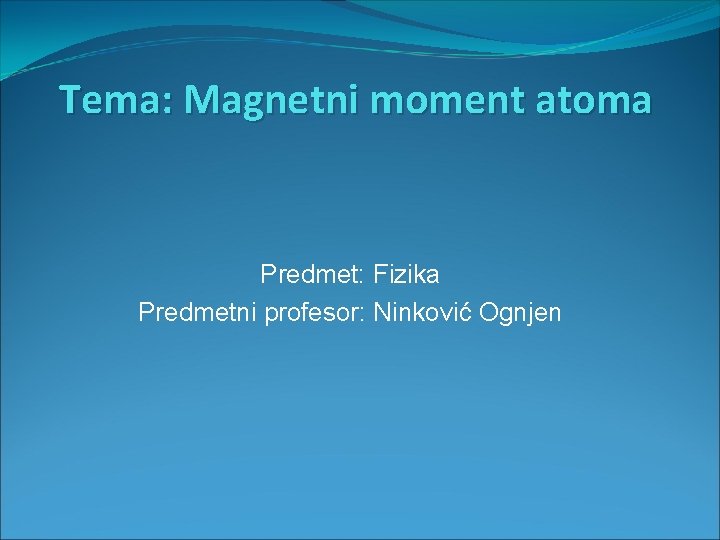 Tema: Magnetni moment atoma

Predmet: Fizika
Predmetni profesor: Ninković Ognjen